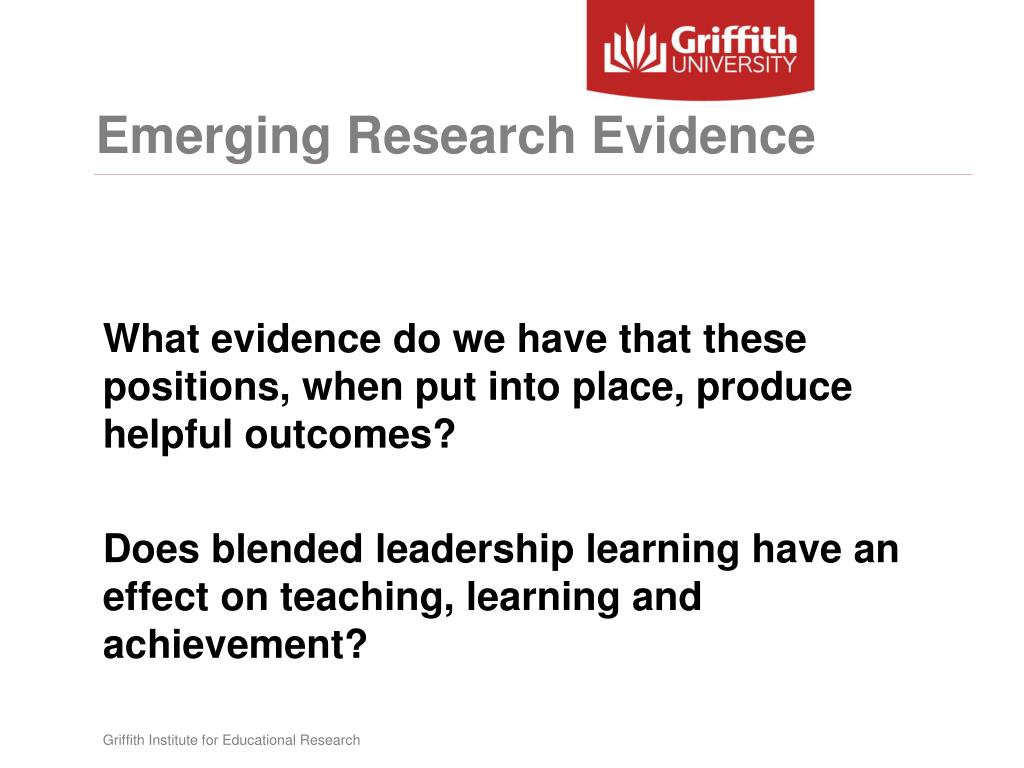 Griffith
UNIVERSITY

Emerging Research Evidence

What evidence do we have that these positions, when put into place, produce helpful outcomes?

Does blended leadership learning have an effect on teaching, learning and achievement?

Griffith Institute for Educational Research